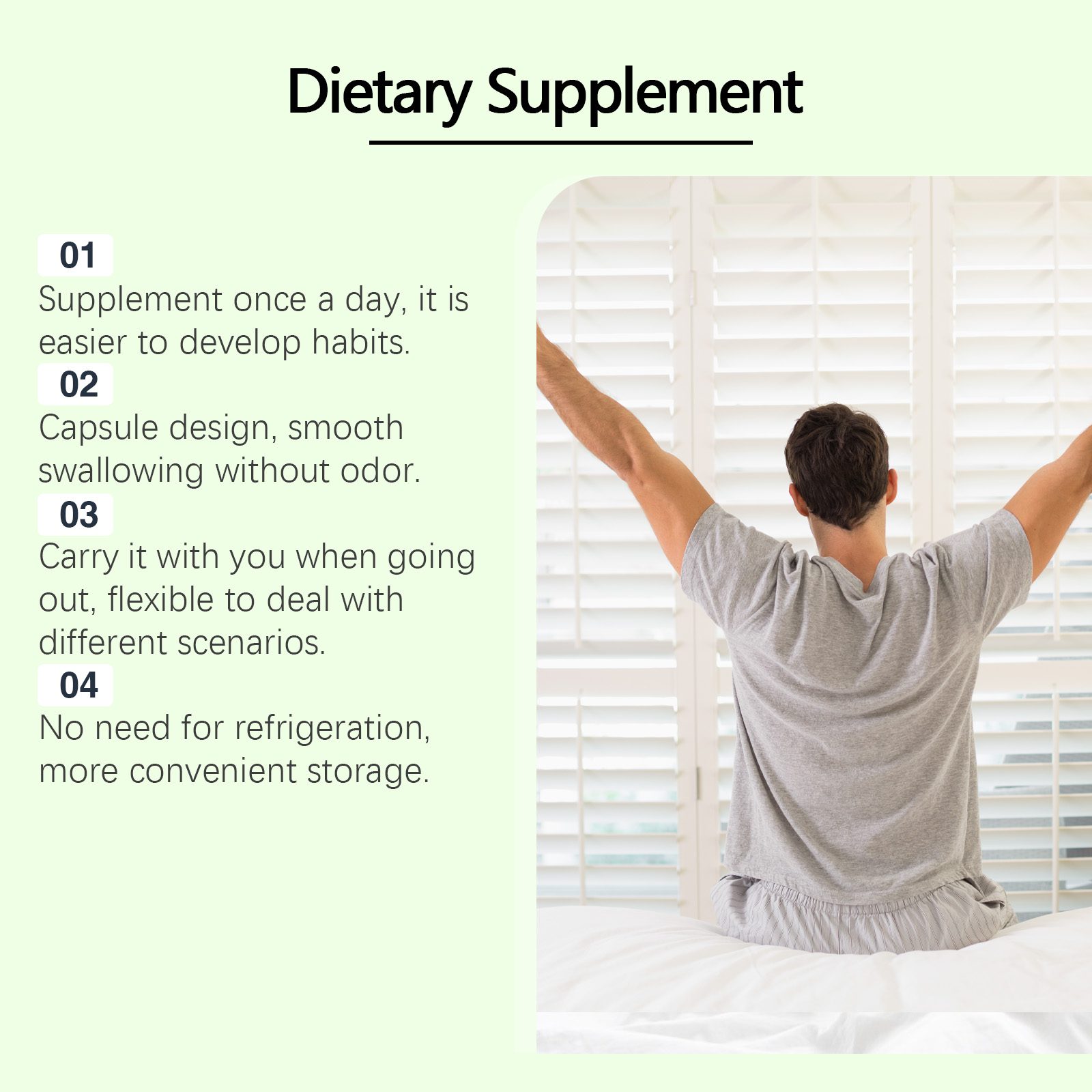 Dietary Supplement

01
Supplement once a day, it is easier to develop habits.

02
Capsule design, smooth swallowing without odor.

03
Carry it with you when going out, flexible to deal with different scenarios.

04
No need for refrigeration, more convenient storage.